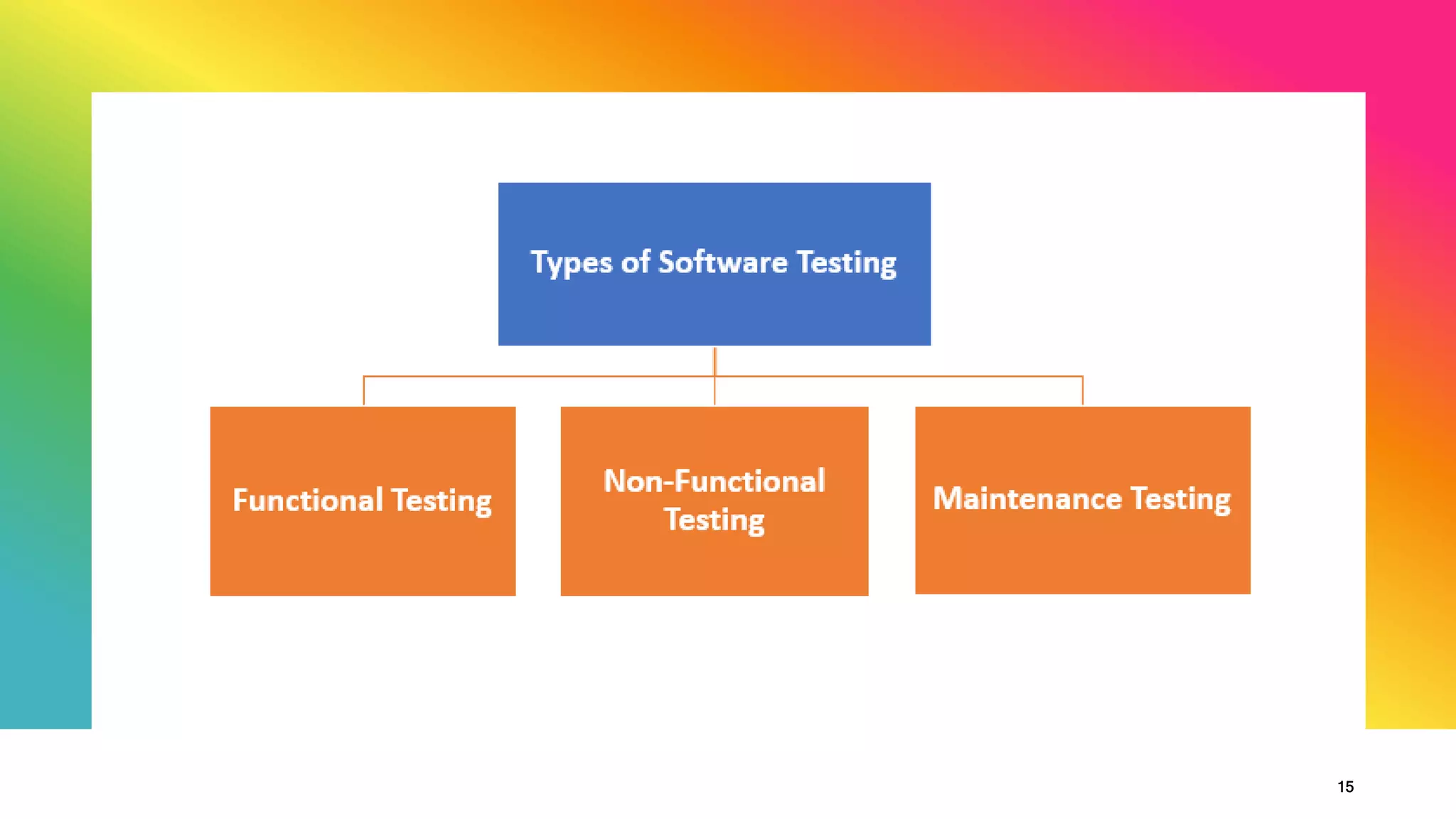 Types of Software Testing

Functional Testing

Non-Functional Testing

Maintenance Testing

15